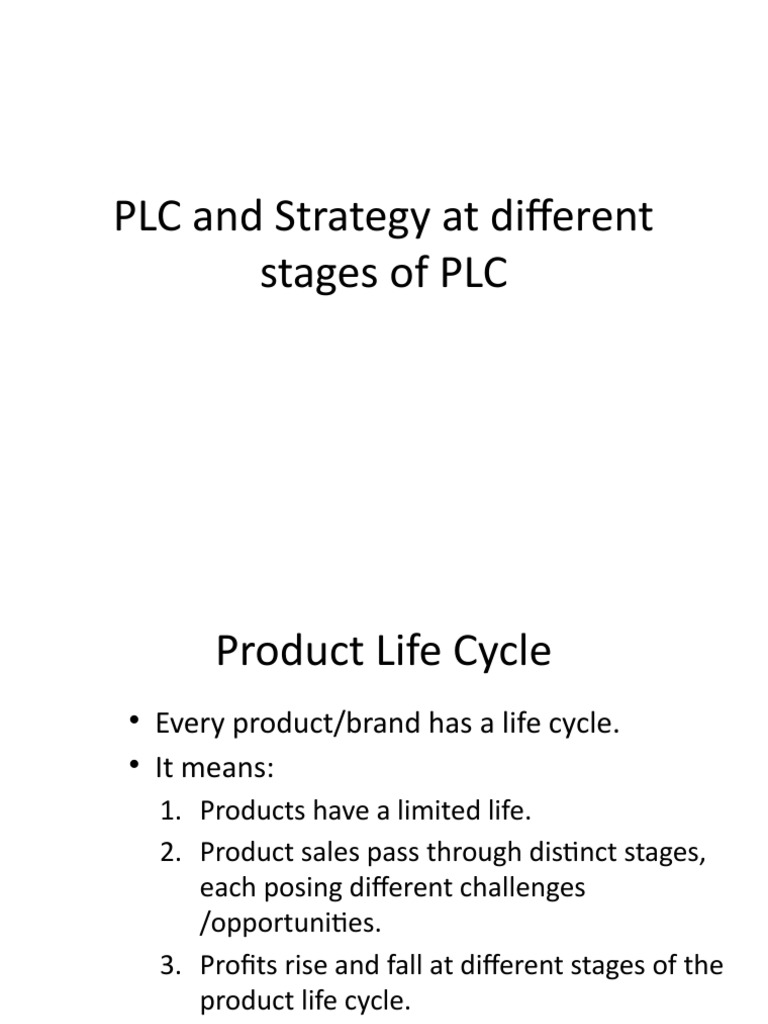 PLC and Strategy at different stages of PLC

Product Life Cycle

• Every product/brand has a life cycle.
• It means:
1. Products have a limited life.
2. Product sales pass through distinct stages, each posing different challenges /opportunities.
3. Profits rise and fall at different stages of the product life cycle.